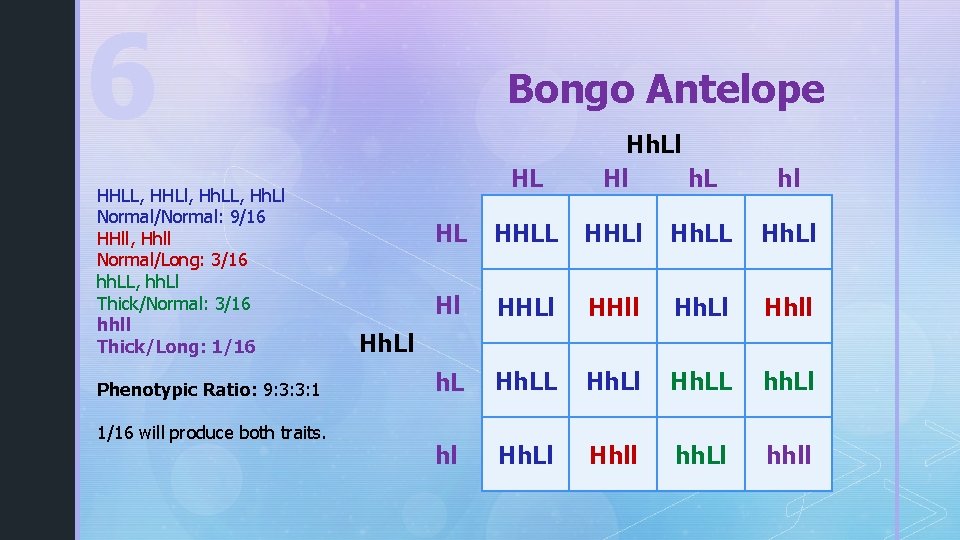 6

Bongo Antelope

HHLL, HHLl, HhLL, HhLl
Normal/Normal: 9/16
HHll, Hhll
Normal/Long: 3/16
hhLL, hhLl
Thick/Normal: 3/16
hhll
Thick/Long: 1/16

Phenotypic Ratio: 9:3:3:1

1/16 will produce both traits.

HhLl

HhLl

| | HL | Hl | hL | hl |
|---|---|---|---|---|
| HL | HHLL | HHLl | HhLL | HhLl |
| Hl | HHLl | HHll | HhLl | Hhll |
| hL | HhLL | HhLl | HhLL | hhLl |
| hl | HhLl | Hhll | hhLl | hhll |